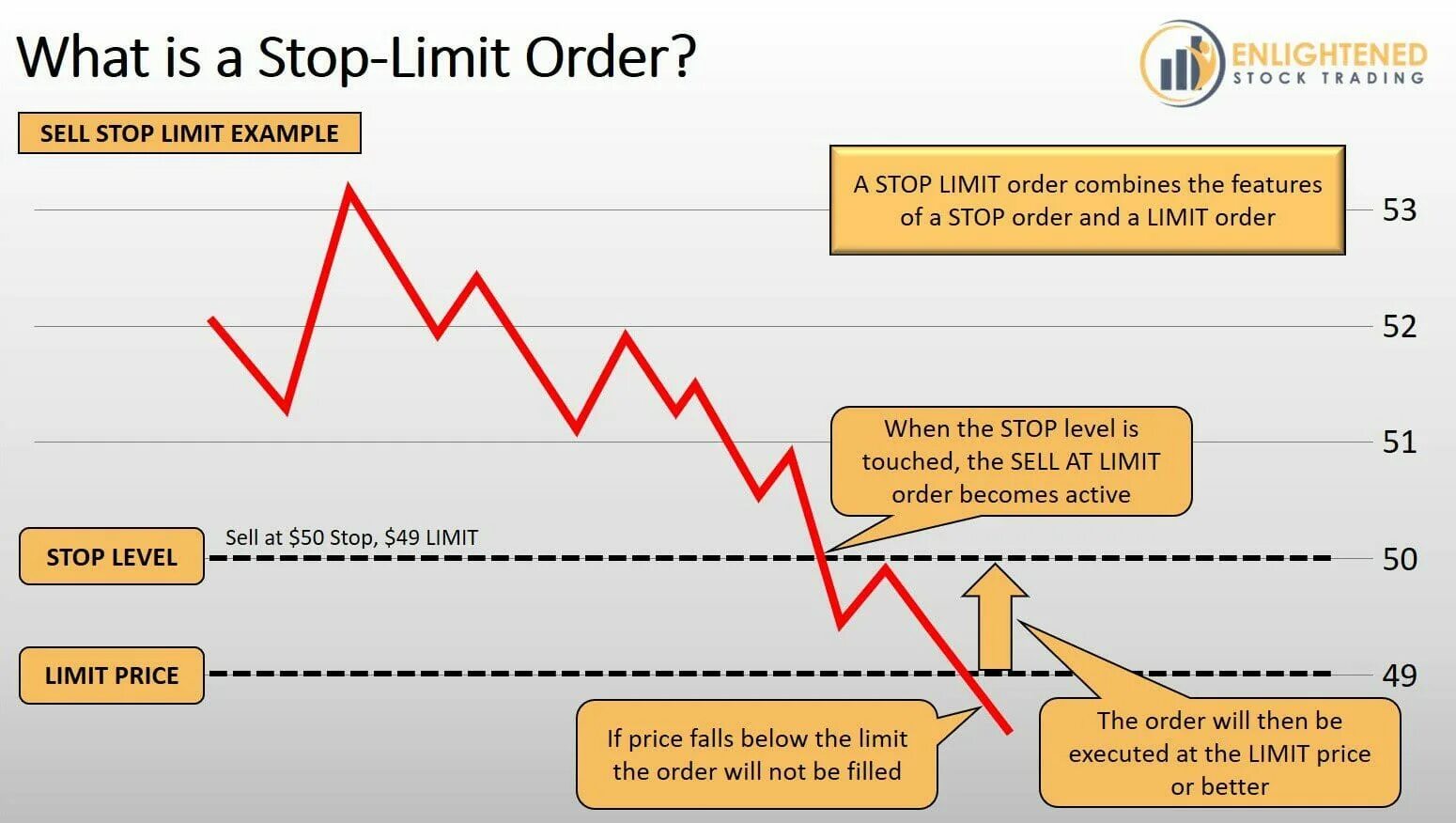 What is a Stop-Limit Order?

ENLIGHTENED STOCK TRADING

SELL STOP LIMIT EXAMPLE

A STOP LIMIT order combines the features of a STOP order and a LIMIT order

53

52

51

When the STOP level is touched, the SELL AT LIMIT order becomes active

STOP LEVEL

Sell at \$50 Stop, \$49 LIMIT

50

LIMIT PRICE

49

If price falls below the limit the order will not be filled

The order will then be executed at the LIMIT price or better